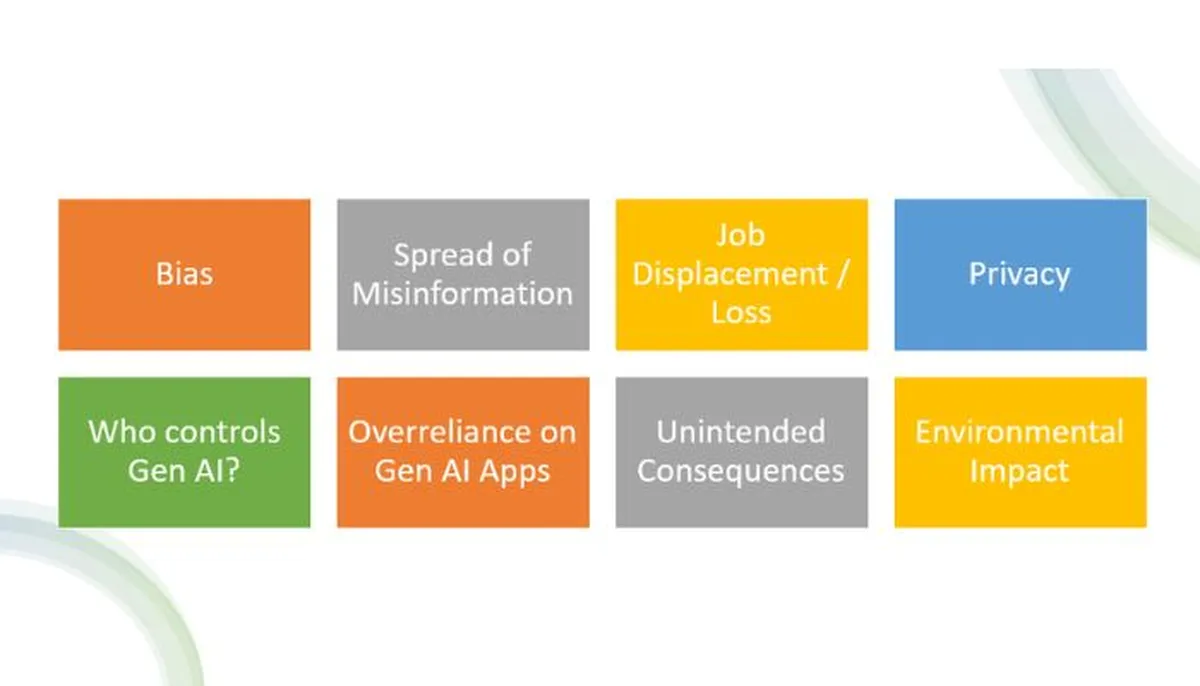 Bias

Spread of Misinformation

Job Displacement / Loss

Privacy

Who controls Gen AI?

Overreliance on Gen AI Apps

Unintended Consequences

Environmental Impact